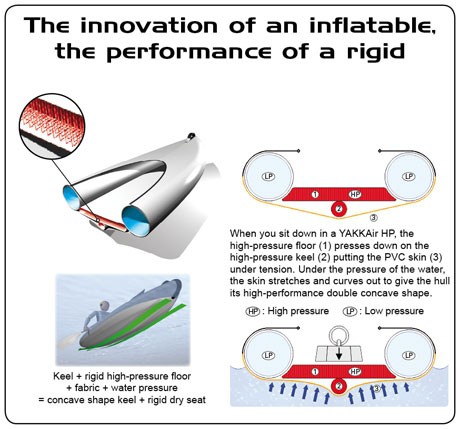 The innovation of an inflatable, the performance of a rigid

LP

LP

1

HP

2

3

When you sit down in a YAKKAir HP, the high-pressure floor (1) presses down on the high-pressure keel (2) putting the PVC skin (3) under tension. Under the pressure of the water, the skin stretches and curves out to give the hull its high-performance double concave shape.

HP : High pressure LP : Low pressure

LP

LP

1

HP

2

3

Keel + rigid high-pressure floor + fabric + water pressure = concave shape keel + rigid dry seat